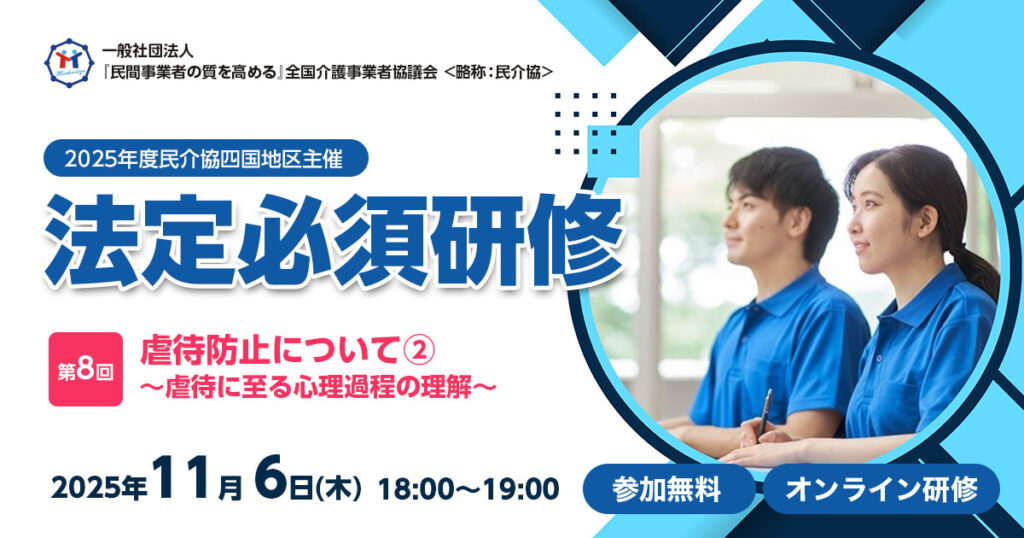 一般社団法人
『民間事業者の質を高める』全国介護事業者協議会 ＜略称：民介協＞

2025年度民介協四国地区主催

法定必須研修

第8回
虐待防止について②
～虐待に至る心理過程の理解～

2025年11月6日(木) 18:00～19:00

参加無料

オンライン研修